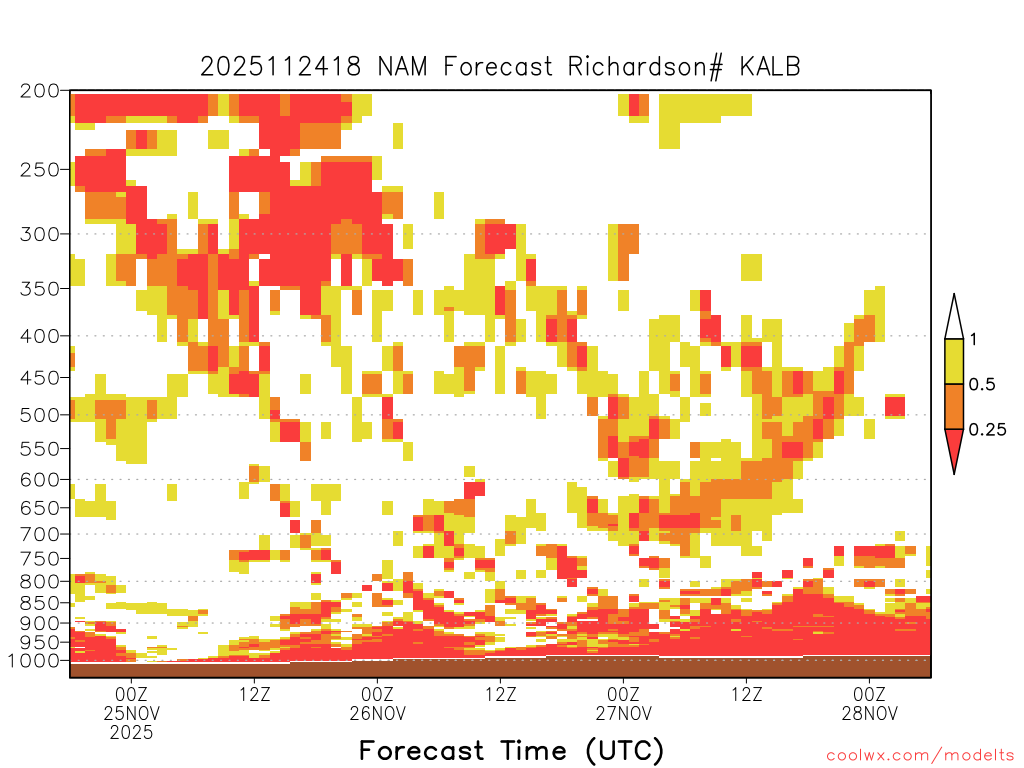 2025112418 NAM Forecast Richardson# KALB

200
250
300
350
400
450
500
550
600
650
700
750
800
850
900
950
1000

1
0.5
0.25

00Z
25NOV
2025

12Z

00Z
26NOV

12Z

00Z
27NOV

12Z

00Z
28NOV

Forecast Time (UTC)

coolwx.com/modelts